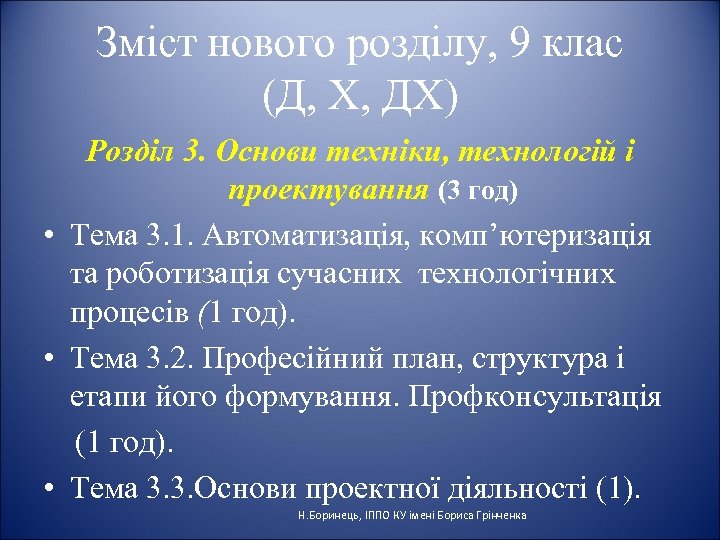 Зміст нового розділу, 9 клас (Д, Х, ДХ)

Розділ 3. Основи техніки, технологій і проектування (3 год)

• Тема 3.1. Автоматизація, комп’ютеризація та роботизація сучасних технологічних процесів (1 год).

• Тема 3.2. Професійний план, структура і етапи його формування. Профконсультація (1 год).

• Тема 3.3.Основи проектної діяльності (1).

Н.Боринець, ІППО КУ імені Бориса Грінченка